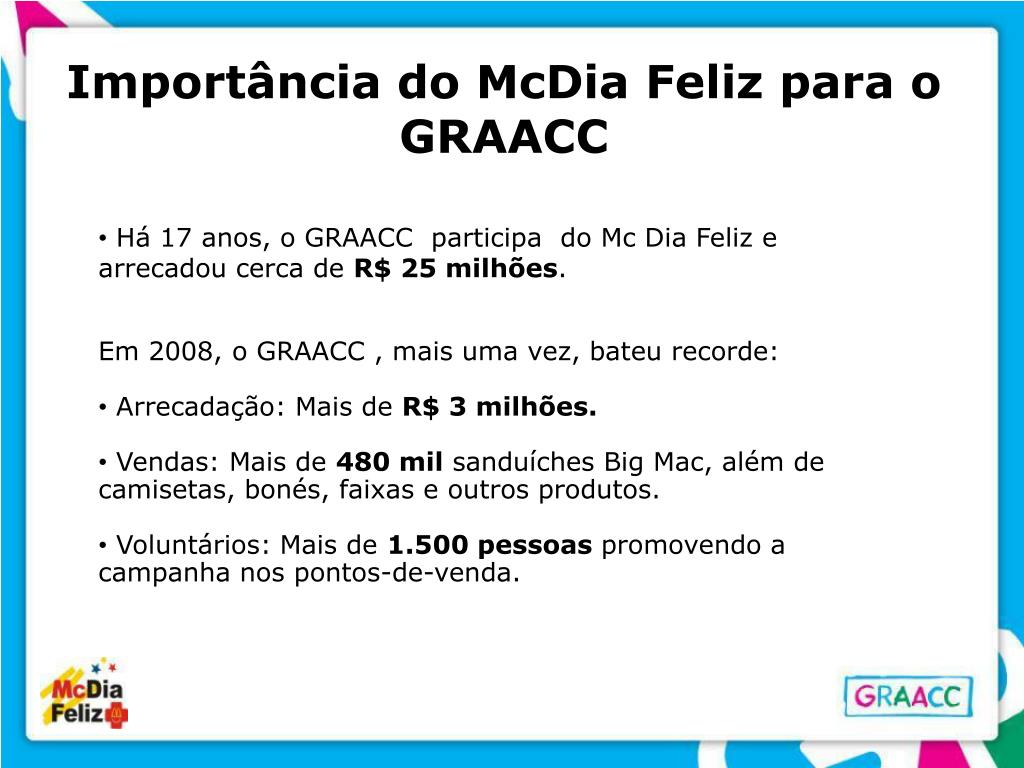 Importância do McDia Feliz para o GRAACC

• Há 17 anos, o GRAACC participa do Mc Dia Feliz e arrecadou cerca de R$ 25 milhões.

Em 2008, o GRAACC , mais uma vez, bateu recorde:

• Arrecadação: Mais de R$ 3 milhões.

• Vendas: Mais de 480 mil sanduíches Big Mac, além de camisetas, bonés, faixas e outros produtos.

• Voluntários: Mais de 1.500 pessoas promovendo a campanha nos pontos-de-venda.

McDia Feliz

GRAACC